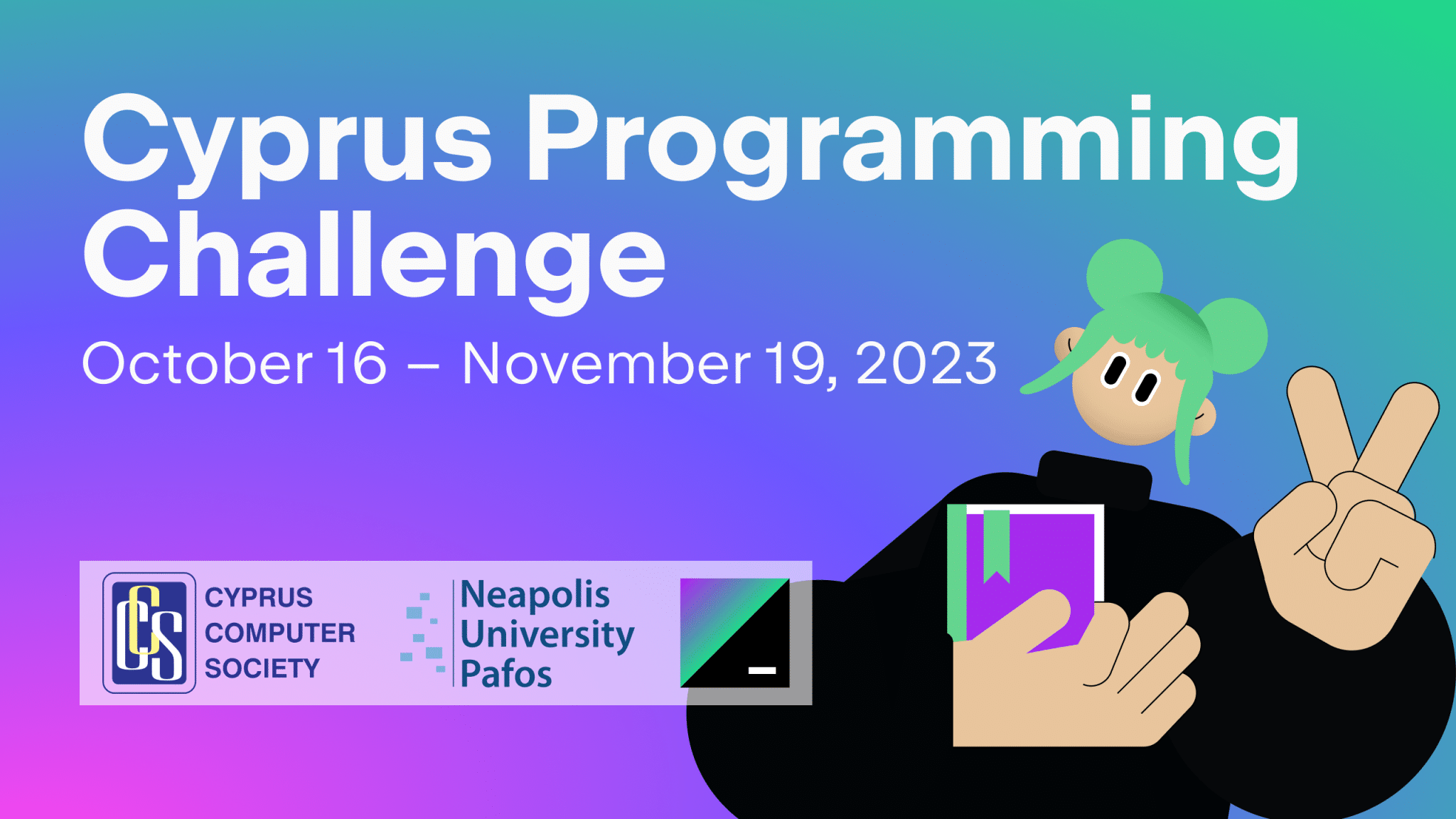 Cyprus Programming Challenge

October 16 – November 19, 2023

CCS CYPRUS COMPUTER SOCIETY

Neapolis University Pafos